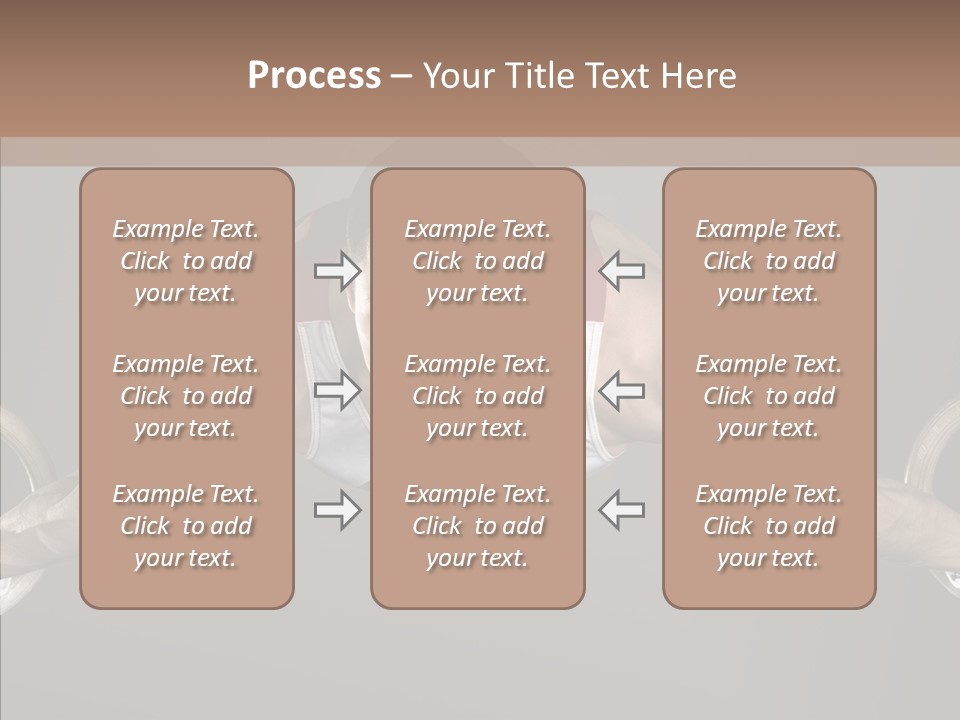 Process – Your Title Text Here

Example Text. Click to add your text.

Example Text. Click to add your text.

Example Text. Click to add your text.

Example Text. Click to add your text.

Example Text. Click to add your text.

Example Text. Click to add your text.

Example Text. Click to add your text.

Example Text. Click to add your text.

Example Text. Click to add your text.